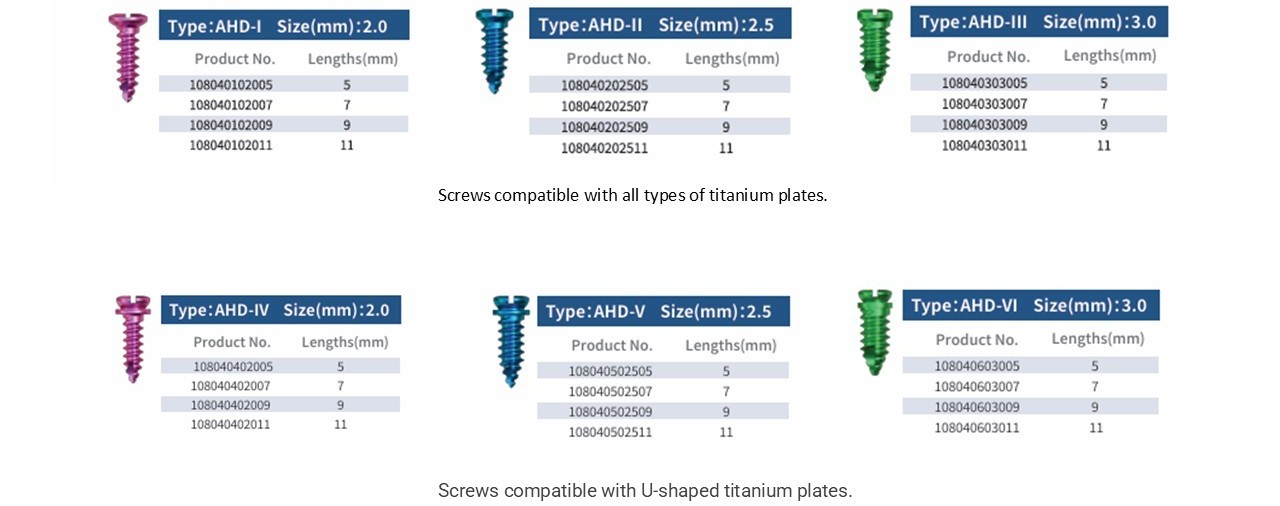 Type:AHD-I Size(mm):2.0

| Product No. | Lengths(mm) |
|---|---|
| 108040102005 | 5 |
| 108040102007 | 7 |
| 108040102009 | 9 |
| 108040102011 | 11 |

Type:AHD-II Size(mm):2.5

| Product No. | Lengths(mm) |
|---|---|
| 108040202505 | 5 |
| 108040202507 | 7 |
| 108040202509 | 9 |
| 108040202511 | 11 |

Type:AHD-III Size(mm):3.0

| Product No. | Lengths(mm) |
|---|---|
| 108040303005 | 5 |
| 108040303007 | 7 |
| 108040303009 | 9 |
| 108040303011 | 11 |

Screws compatible with all types of titanium plates.

Type:AHD-IV Size(mm):2.0

| Product No. | Lengths(mm) |
|---|---|
| 108040402005 | 5 |
| 108040402007 | 7 |
| 108040402009 | 9 |
| 108040402011 | 11 |

Type:AHD-V Size(mm):2.5

| Product No. | Lengths(mm) |
|---|---|
| 108040502505 | 5 |
| 108040502507 | 7 |
| 108040502509 | 9 |
| 108040502511 | 11 |

Type:AHD-VI Size(mm):3.0

| Product No. | Lengths(mm) |
|---|---|
| 108040603005 | 5 |
| 108040603007 | 7 |
| 108040603009 | 9 |
| 108040603011 | 11 |

Screws compatible with U-shaped titanium plates.